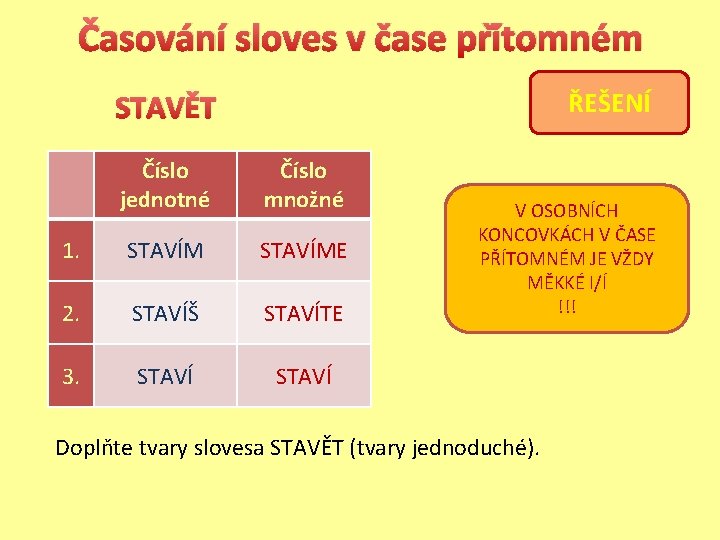 Časování sloves v čase přítomném

STAVĚT

ŘEŠENÍ

| | Číslo jednotné | Číslo množné |
|---|---|---|
| 1. | STAVÍM | STAVÍME |
| 2. | STAVÍŠ | STAVÍTE |
| 3. | STAVÍ | STAVÍ |

V OSOBNÍCH KONCOVKÁCH V ČASE PŘÍTOMNÉM JE VŽDY MĚKKÉ I/Í !!!

Doplňte tvary slovesa STAVĚT (tvary jednoduché).